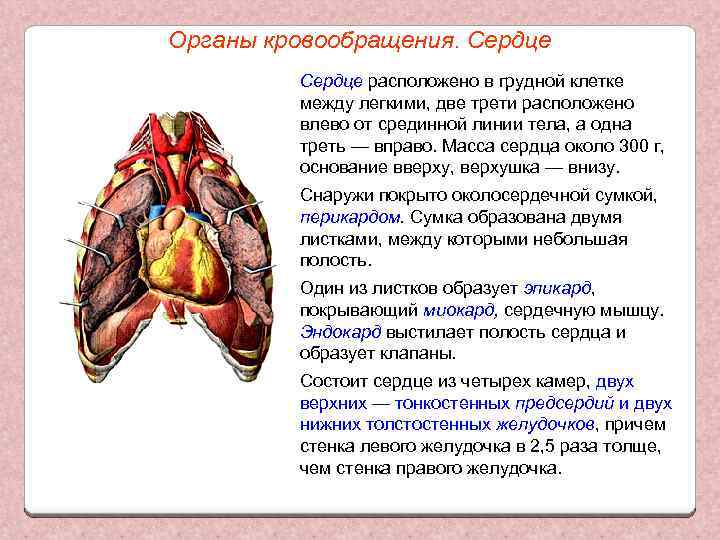 Органы кровообращения. Сердце

Сердце расположено в грудной клетке между легкими, две трети расположено влево от срединной линии тела, а одна треть — вправо. Масса сердца около 300 г, основание вверху, верхушка — внизу.

Снаружи покрыто околосердечной сумкой, перикардом. Сумка образована двумя листками, между которыми небольшая полость.

Один из листков образует эпикард, покрывающий миокард, сердечную мышцу. Эндокард выстилает полость сердца и образует клапаны.

Состоит сердце из четырех камер, двух верхних — тонкостенных предсердий и двух нижних толстостенных желудочков, причем стенка левого желудочка в 2,5 раза толще, чем стенка правого желудочка.